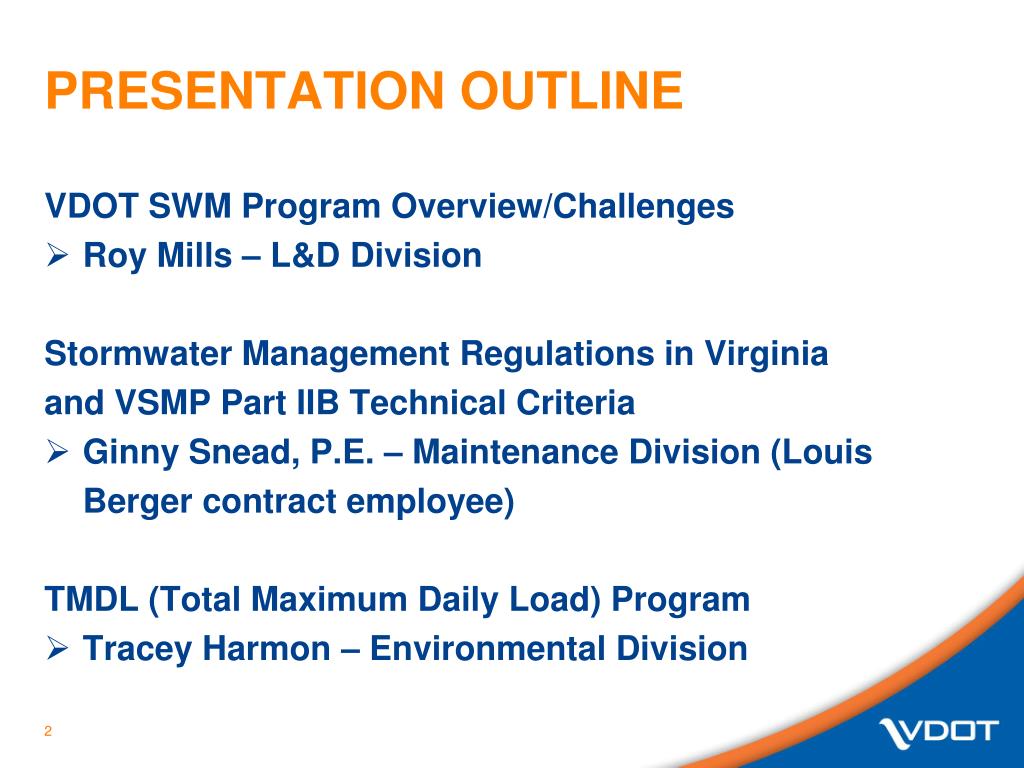 PRESENTATION OUTLINE

VDOT SWM Program Overview/Challenges
➢ Roy Mills – L&D Division

Stormwater Management Regulations in Virginia and VSMP Part IIB Technical Criteria
➢ Ginny Snead, P.E. – Maintenance Division (Louis Berger contract employee)

TMDL (Total Maximum Daily Load) Program
➢ Tracey Harmon – Environmental Division

2

VDOT